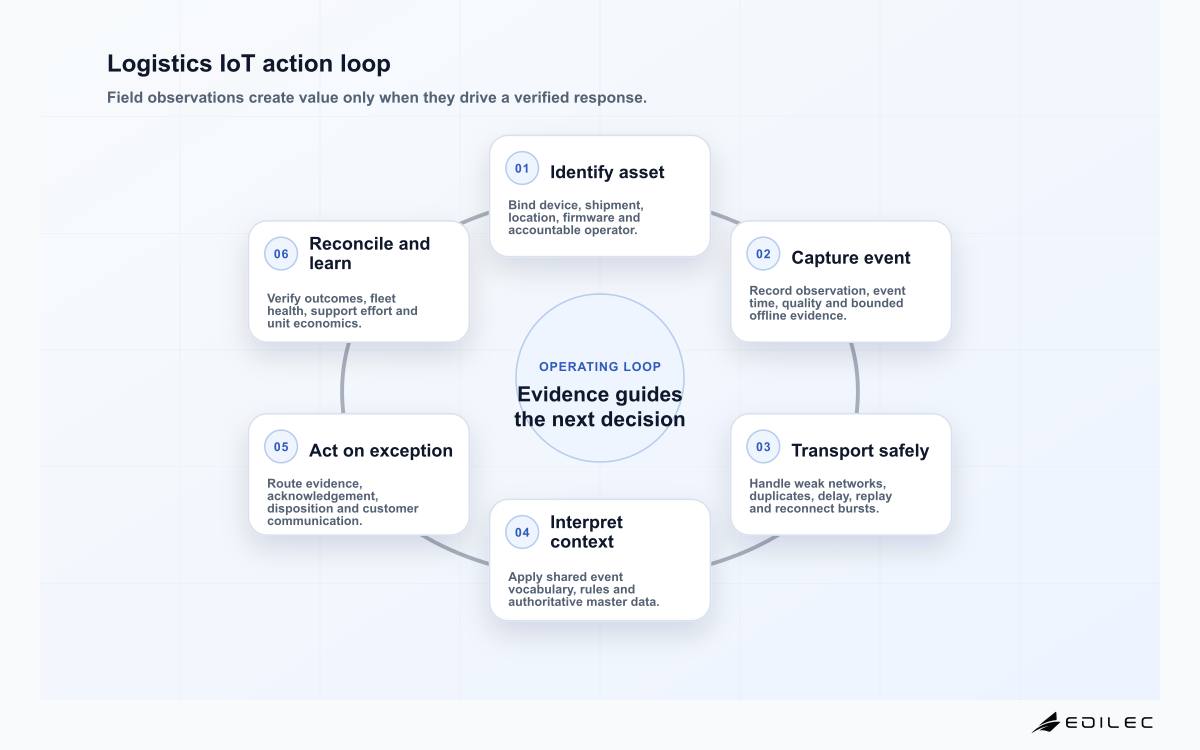 Logistics IoT action loop

Field observations create value only when they drive a verified response.

01 Identify asset

Bind device, shipment, location, firmware and accountable operator.

02 Capture event

Record observation, event time, quality and bounded offline evidence.

03 Transport safely

Handle weak networks, duplicates, delay, replay and reconnect bursts.

04 Interpret context

Apply shared event vocabulary, rules and authoritative master data.

05 Act on exception

Route evidence, acknowledgement, disposition and customer communication.

06 Reconcile and learn

Verify outcomes, fleet health, support effort and unit economics.

OPERATING LOOP

Evidence guides the next decision

EDILEC